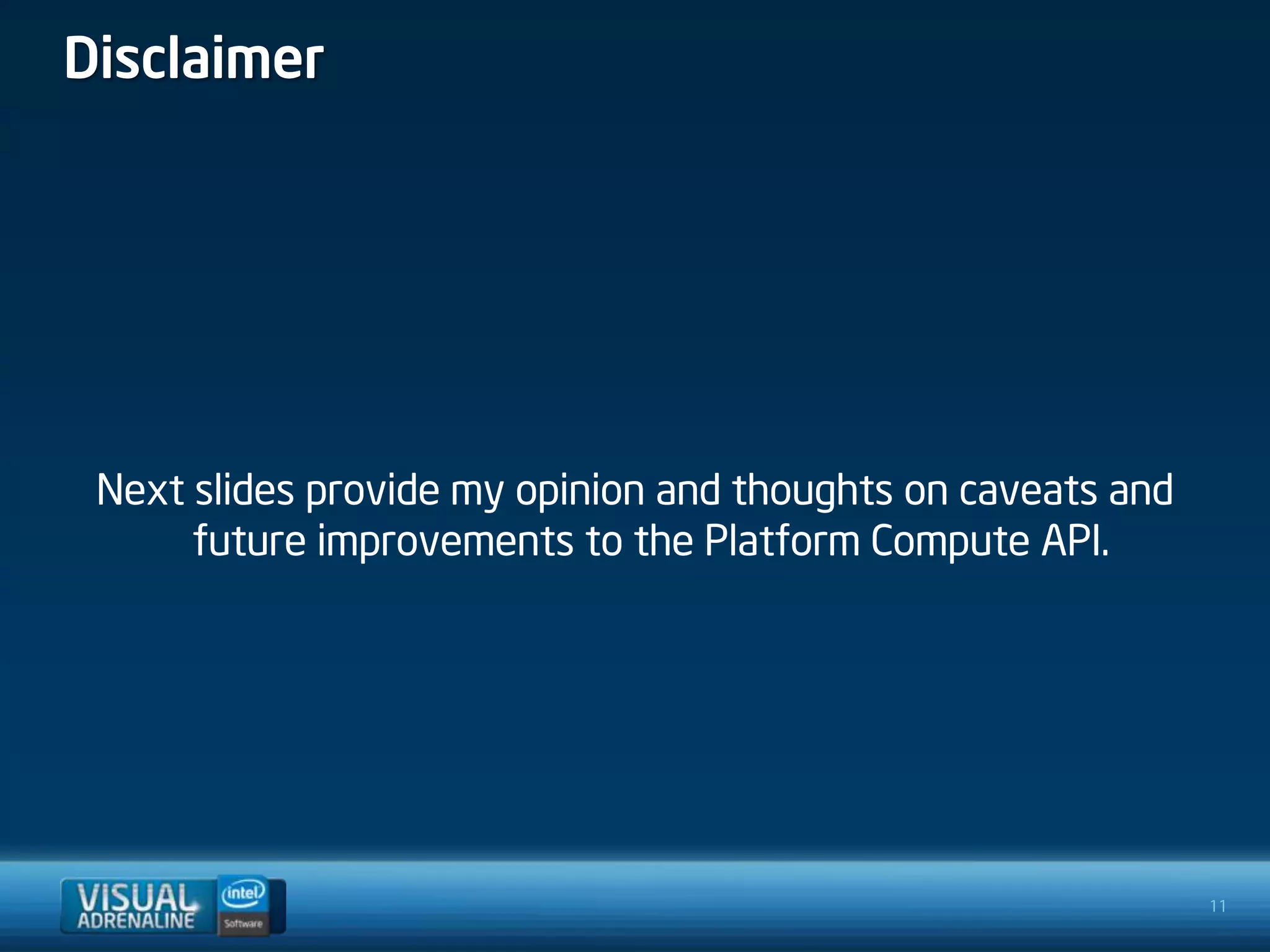 Disclaimer

Next slides provide my opinion and thoughts on caveats and future improvements to the Platform Compute API.

VISUAL ADRENALINE intel Software

11